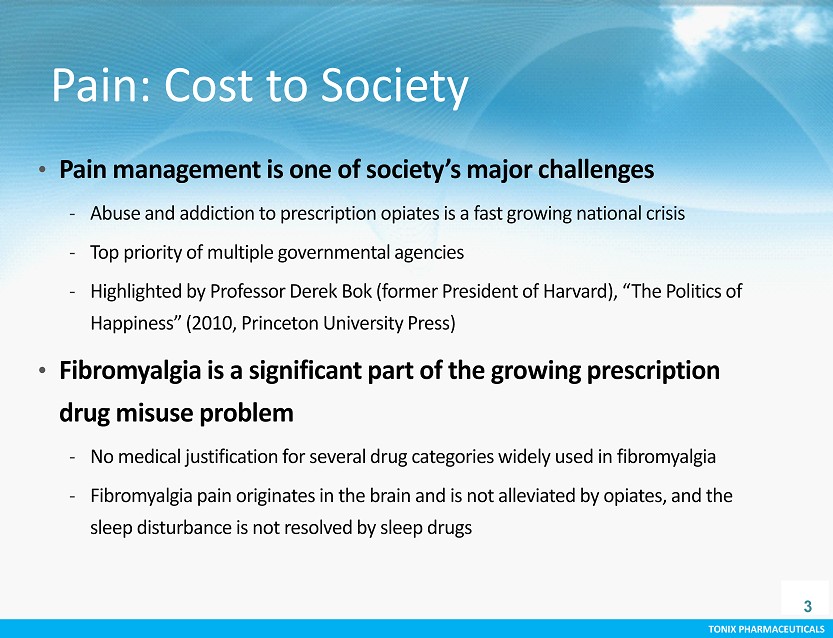 Pain: Cost to Society

• Pain management is one of society's major challenges

- Abuse and addiction to prescription opiates is a fast growing national crisis

- Top priority of multiple governmental agencies

- Highlighted by Professor Derek Bok (former President of Harvard), "The Politics of Happiness" (2010, Princeton University Press)

• Fibromyalgia is a significant part of the growing prescription drug misuse problem

- No medical justification for several drug categories widely used in fibromyalgia

- Fibromyalgia pain originates in the brain and is not alleviated by opiates, and the sleep disturbance is not resolved by sleep drugs

3

TONIX PHARMACEUTICALS